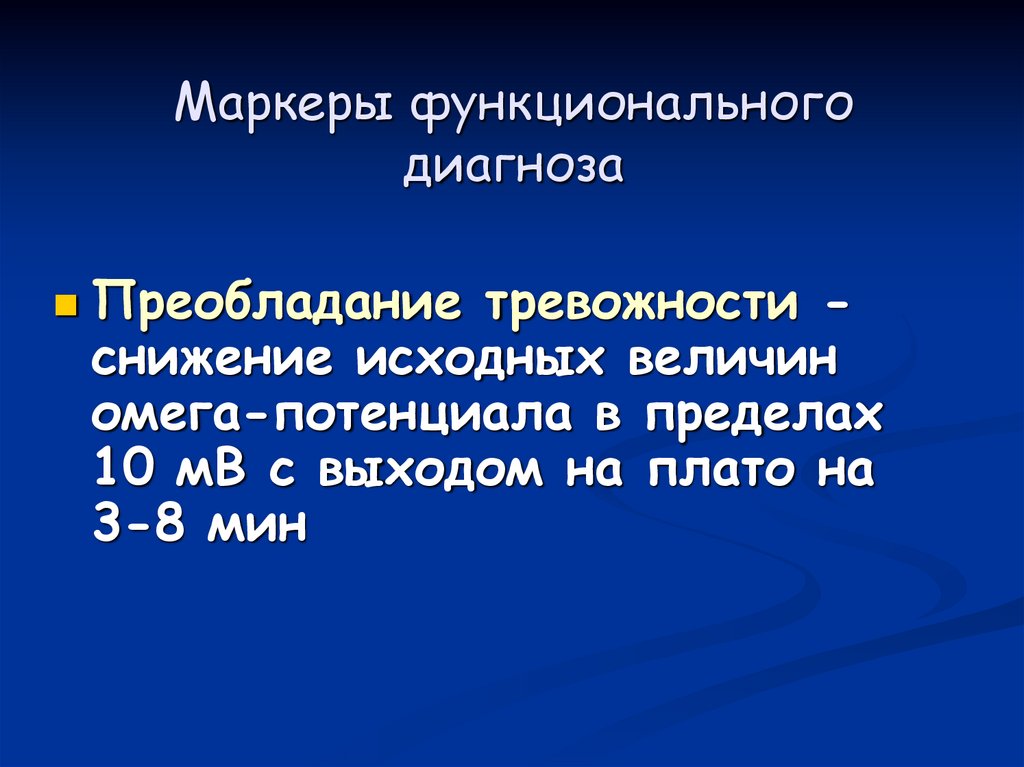 Маркеры функционального диагноза

Преобладание тревожности - снижение исходных величин омега-потенциала в пределах 10 мВ с выходом на плато на 3-8 мин